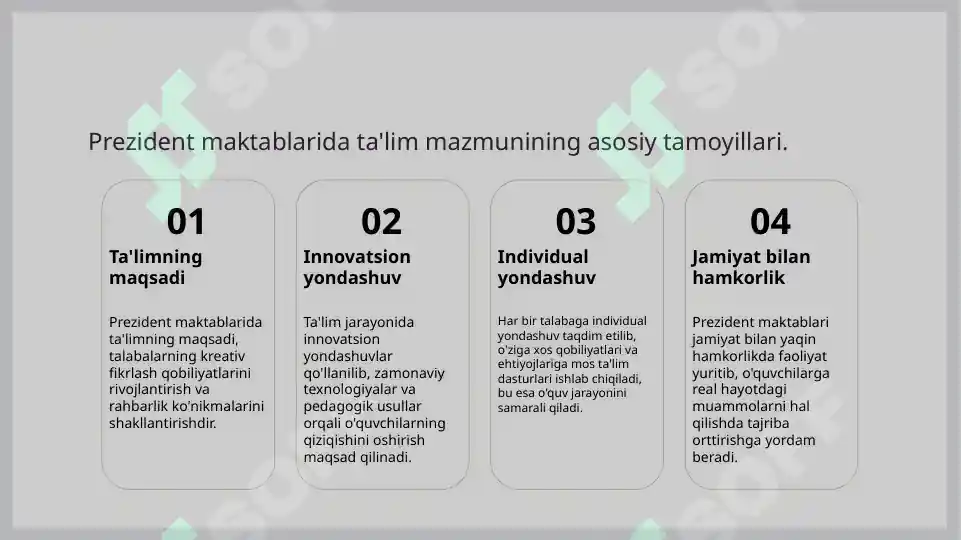 Prezident maktablarida ta'lim mazmunining asosiy tamoyillari.

01
Ta'limning maqsadi

Prezident maktablarida ta'limning maqsadi, talabalarning kreativ fikrlash qobiliyatlarini rivojlantirish va rahbarlik ko'nikmalarini shakllantirishdir.

02
Innovatsion yondashuv

Ta'lim jarayonida innovatsion yondashuvlar qo'llanilib, zamonaviy texnologiyalar va pedagogik usullar orqali o'quvchilarning qiziqishini oshirish maqsad qilinadi.

03
Individual yondashuv

Har bir talabaga individual yondashuv taqdim etilib, o'ziga xos qobiliyatlari va ehtiyojlariga mos ta'lim dasturlari ishlab chiqiladi, bu esa o'quv jarayonini samarali qiladi.

04
Jamiyat bilan hamkorlik

Prezident maktablari jamiyat bilan yaqin hamkorlikda faoliyat yuritib, o'quvchilarga real hayotdagi muammolarni hal qilishda tajriba orttirishga yordam beradi.